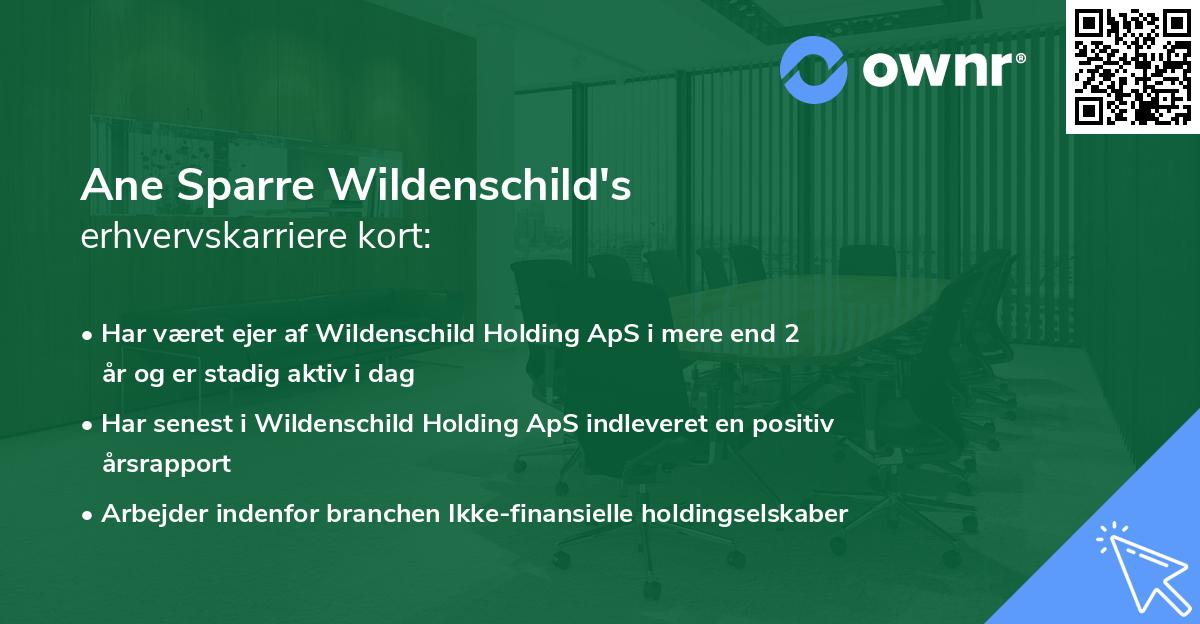 ownr®

Ane Sparre Wildenschild's
erhvervskarriere kort:

• Har været ejer af Wildenschild Holding ApS i mere end 2 år og er stadig aktiv i dag

• Har senest i Wildenschild Holding ApS indleveret en positiv årsrapport

• Arbejder indenfor branchen Ikke-finansielle holdingselskaber